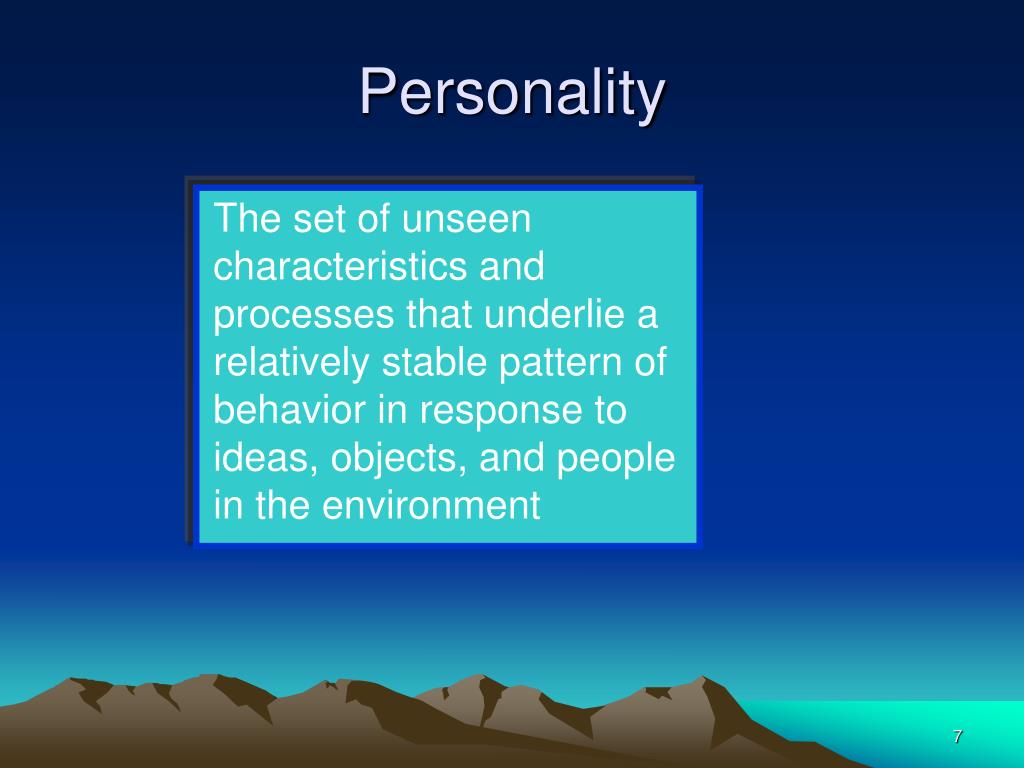 Personality

The set of unseen characteristics and processes that underlie a relatively stable pattern of behavior in response to ideas, objects, and people in the environment

7